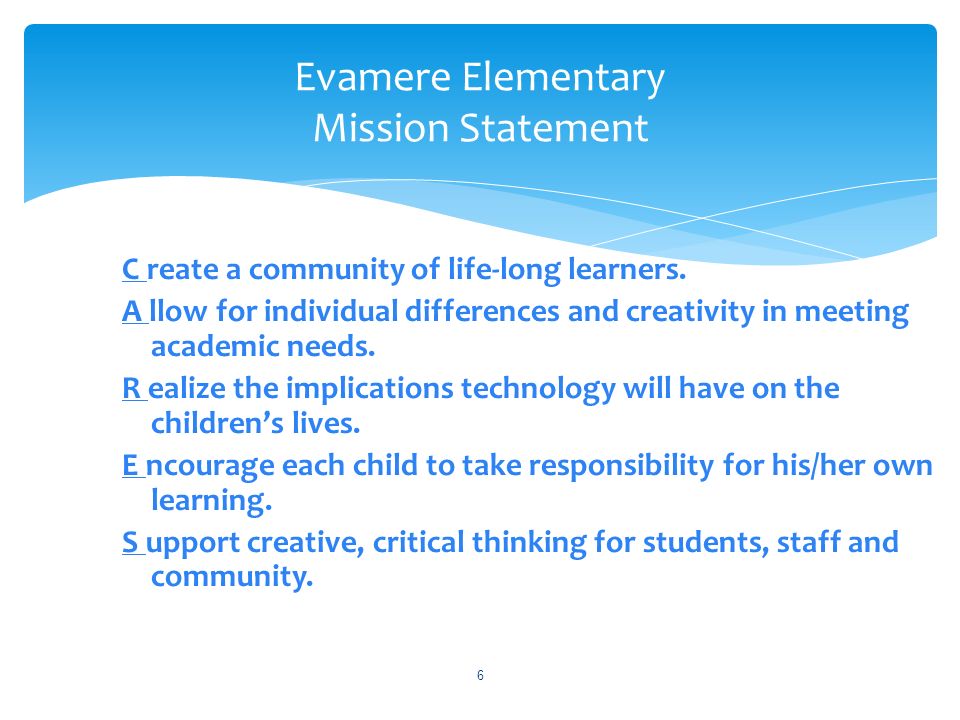 Evamere Elementary
Mission Statement

C reate a community of life-long learners.

A llow for individual differences and creativity in meeting academic needs.

R ealize the implications technology will have on the children's lives.

E ncourage each child to take responsibility for his/her own learning.

S upport creative, critical thinking for students, staff and community.

6